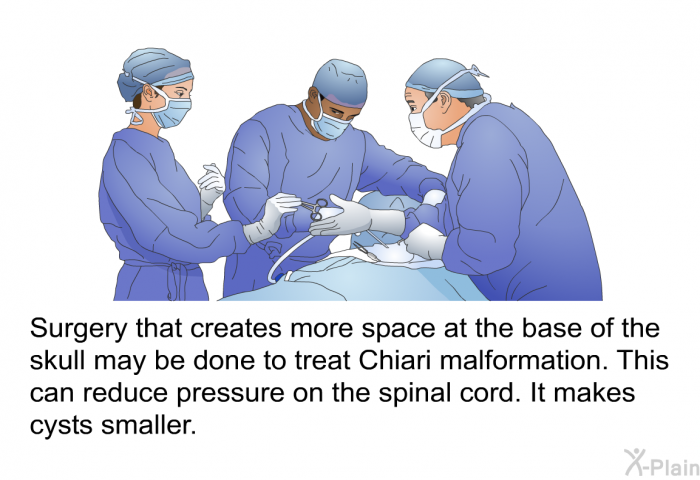 Surgery that creates more space at the base of the skull may be done to treat Chiari malformation. This can reduce pressure on the spinal cord. It makes cysts smaller.

X-Plain